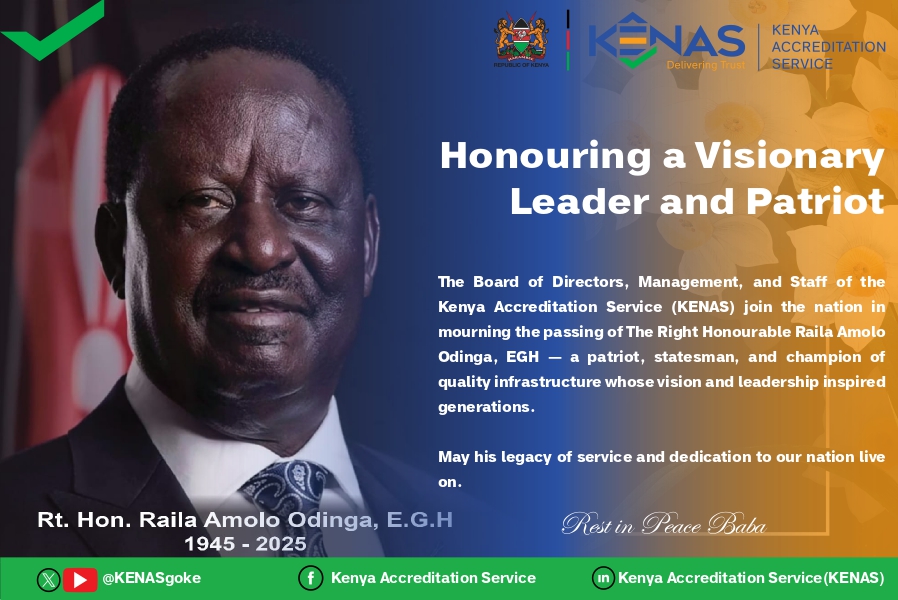 REPUBLIC OF KENYA

KENAS
Delivering Trust

KENYA ACCREDITATION SERVICE

Honouring a Visionary Leader and Patriot

The Board of Directors, Management, and Staff of the Kenya Accreditation Service (KENAS) join the nation in mourning the passing of The Right Honourable Raila Amolo Odinga, EGH — a patriot, statesman, and champion of quality infrastructure whose vision and leadership inspired generations.

May his legacy of service and dedication to our nation live on.

Rt. Hon. Raila Amolo Odinga, E.G.H
1945 - 2025

Rest in Peace Baba

@KENASgoke

Kenya Accreditation Service

Kenya Accreditation Service(KENAS)